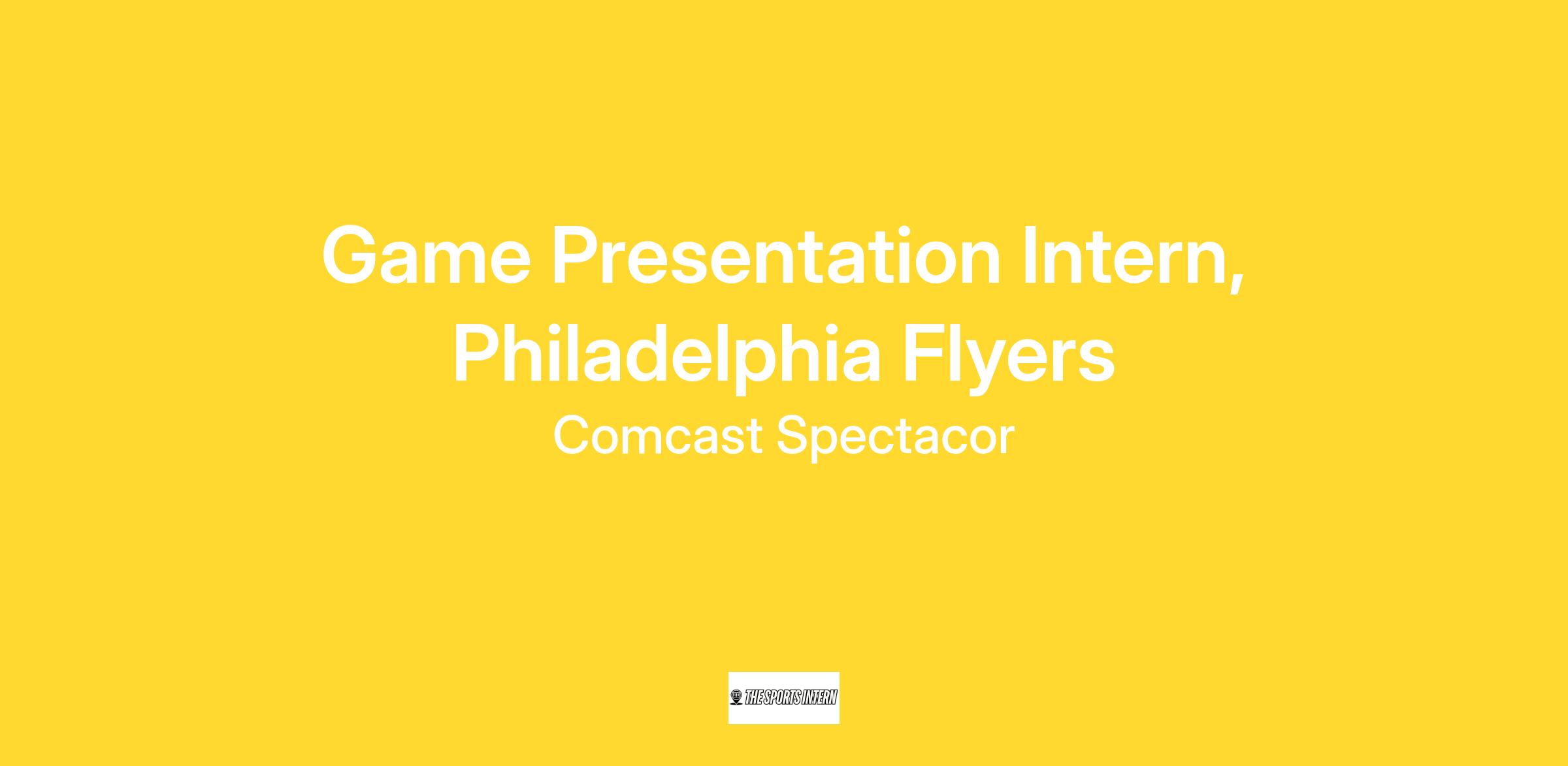 Game Presentation Intern, Philadelphia Flyers

Comcast Spectacor

THE SPORTS INTERN